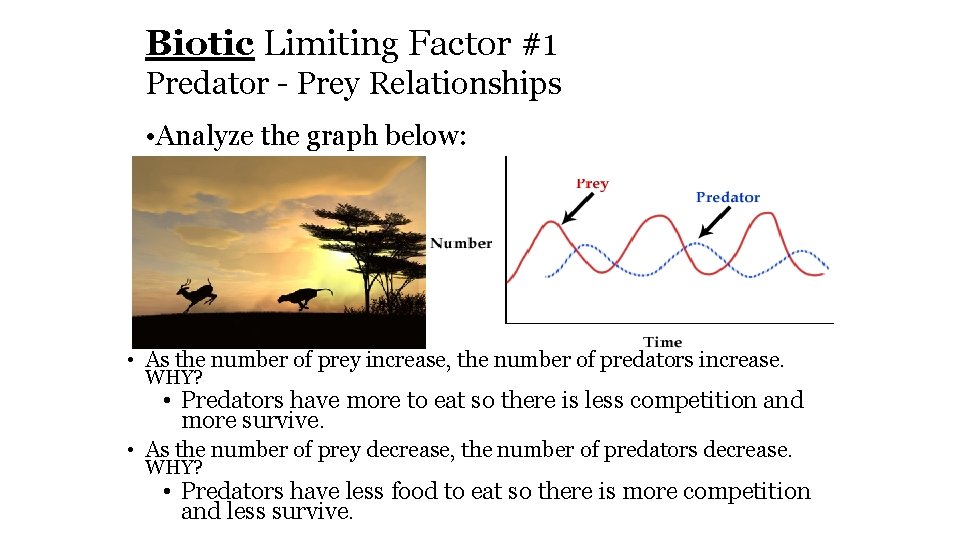 Biotic Limiting Factor #1
Predator - Prey Relationships

•Analyze the graph below:

Prey
Predator
Number
Time

• As the number of prey increase, the number of predators increase. WHY?
  • Predators have more to eat so there is less competition and more survive.
• As the number of prey decrease, the number of predators decrease. WHY?
  • Predators have less food to eat so there is more competition and less survive.